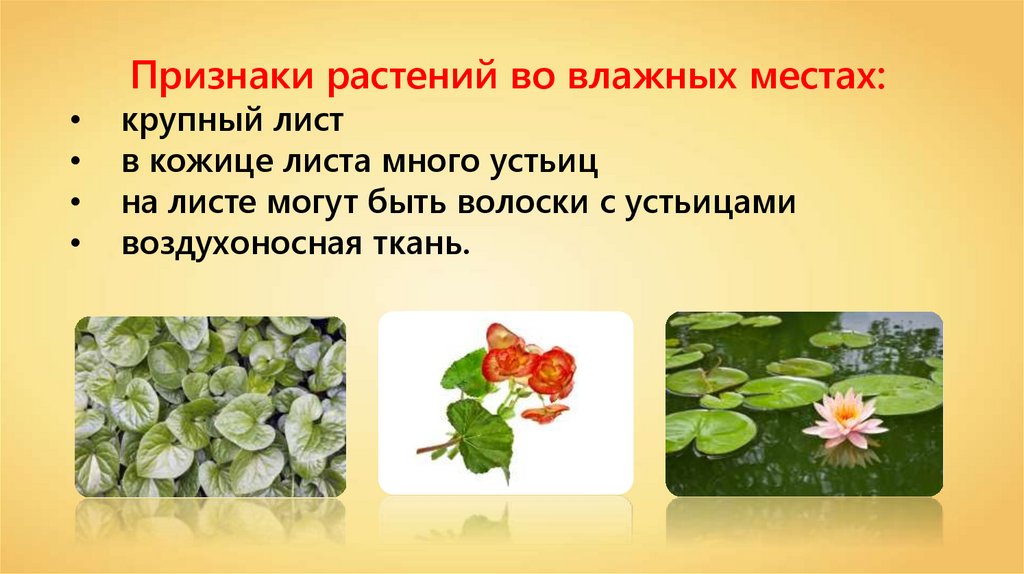 Признаки растений во влажных местах:

• крупный лист
• в кожице листа много устьиц
• на листе могут быть волоски с устьицами
• воздухоносная ткань.